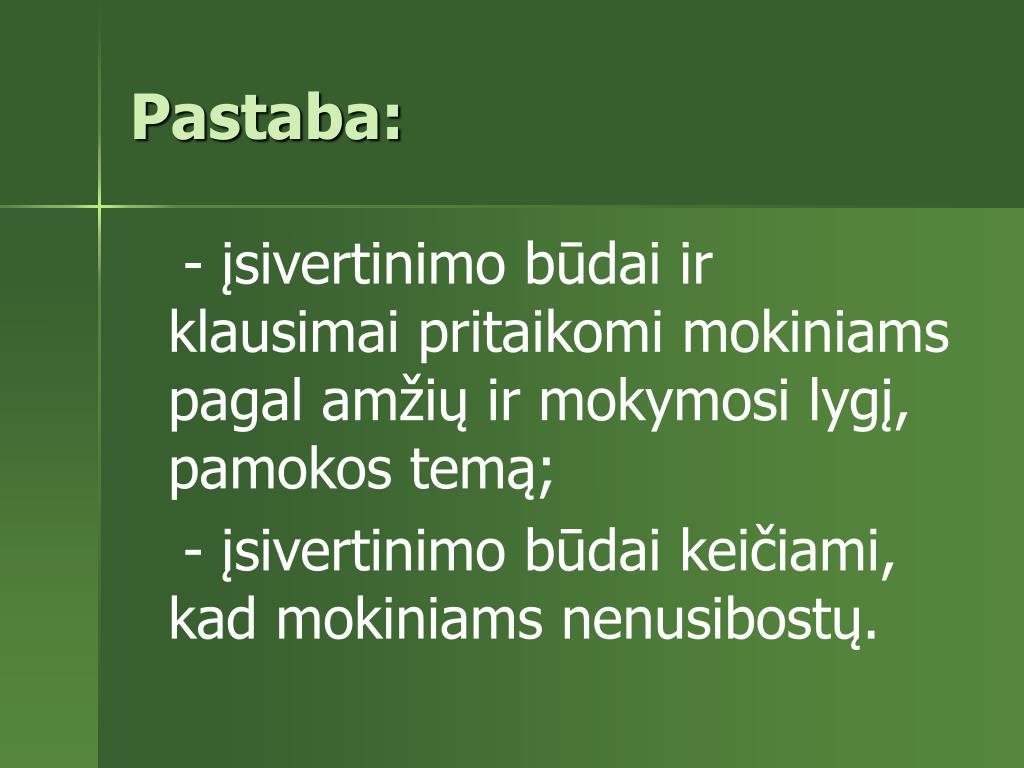 Pastaba:

- įsivertinimo būdai ir klausimai pritaikomi mokiniams pagal amžių ir mokymosi lygį, pamokos temą;

- įsivertinimo būdai keičiami, kad mokiniams nenusibostų.